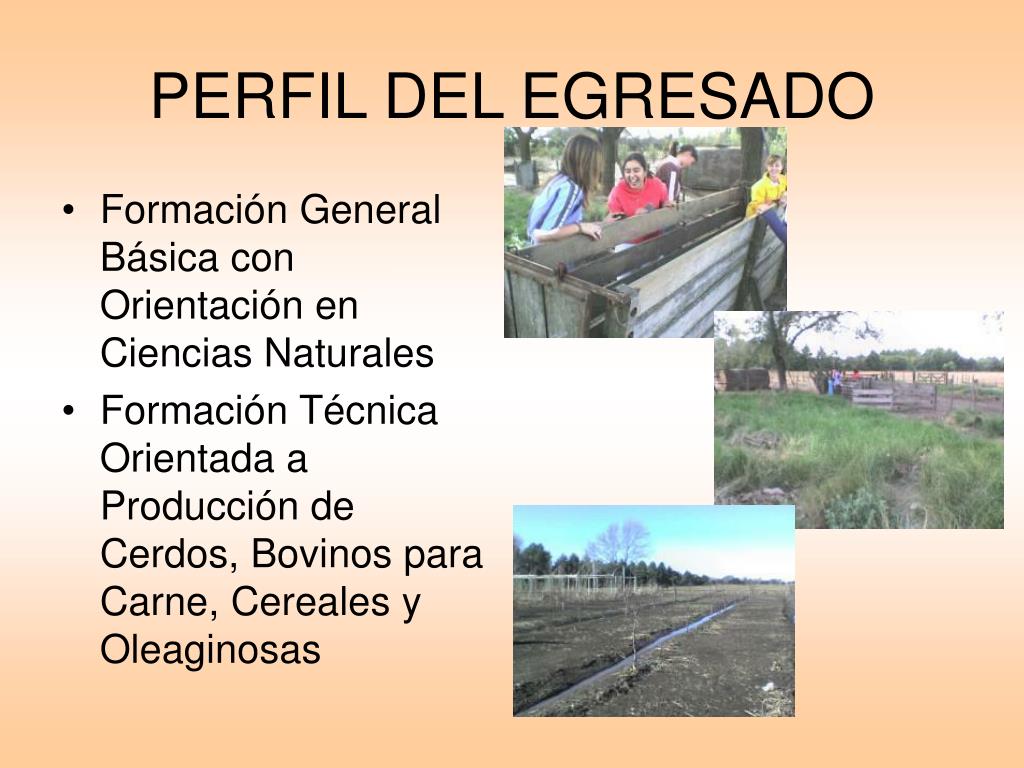 PERFIL DEL EGRESADO

• Formación General Básica con Orientación en Ciencias Naturales
• Formación Técnica Orientada a Producción de Cerdos, Bovinos para Carne, Cereales y Oleaginosas